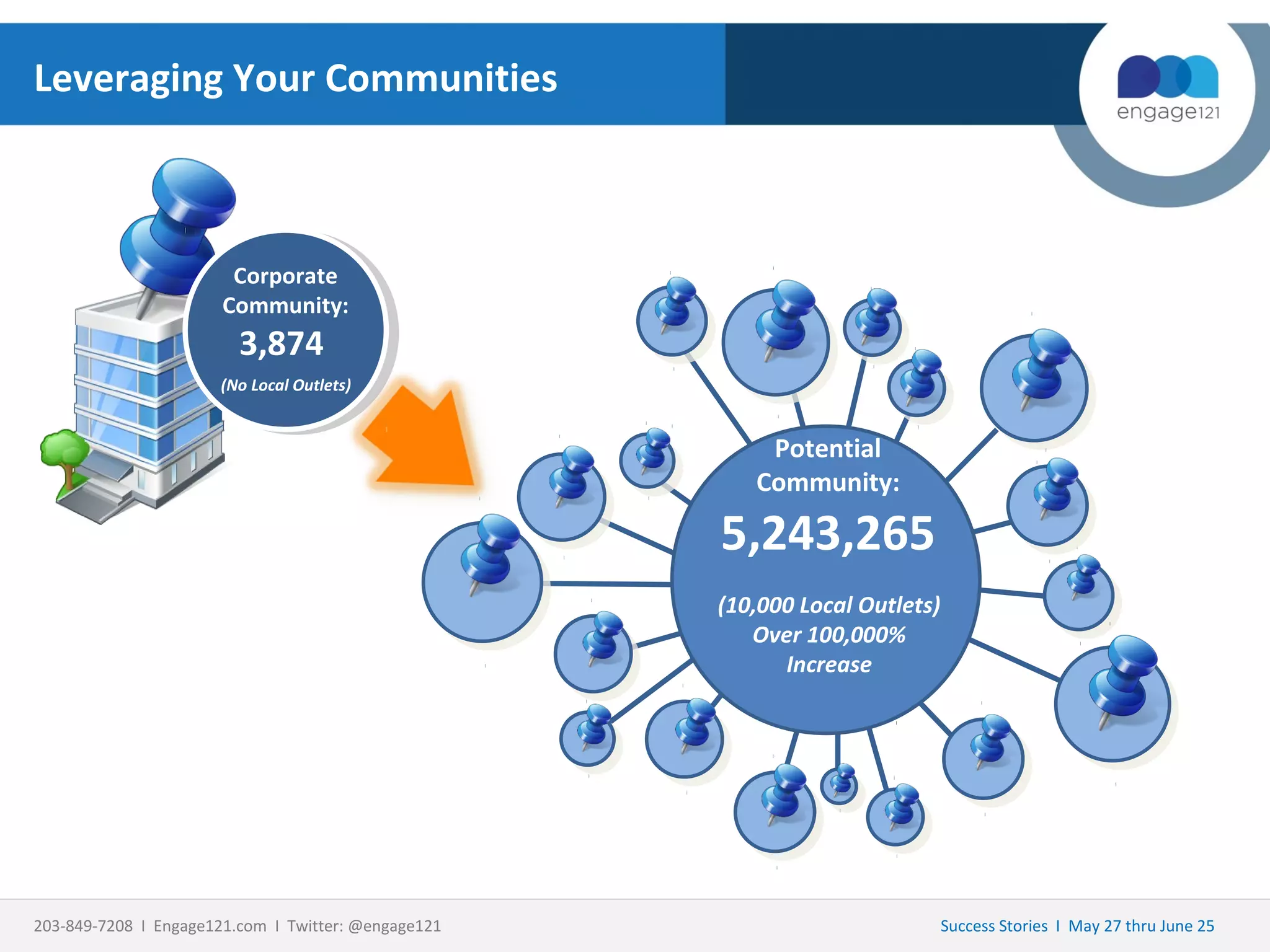 Leveraging Your Communities

engage121

Corporate Community:
3,874
(No Local Outlets)

Potential Community:
5,243,265
(10,000 Local Outlets)
Over 100,000%
Increase

203-849-7208 I Engage121.com I Twitter: @engage121

Success Stories I May 27 thru June 25